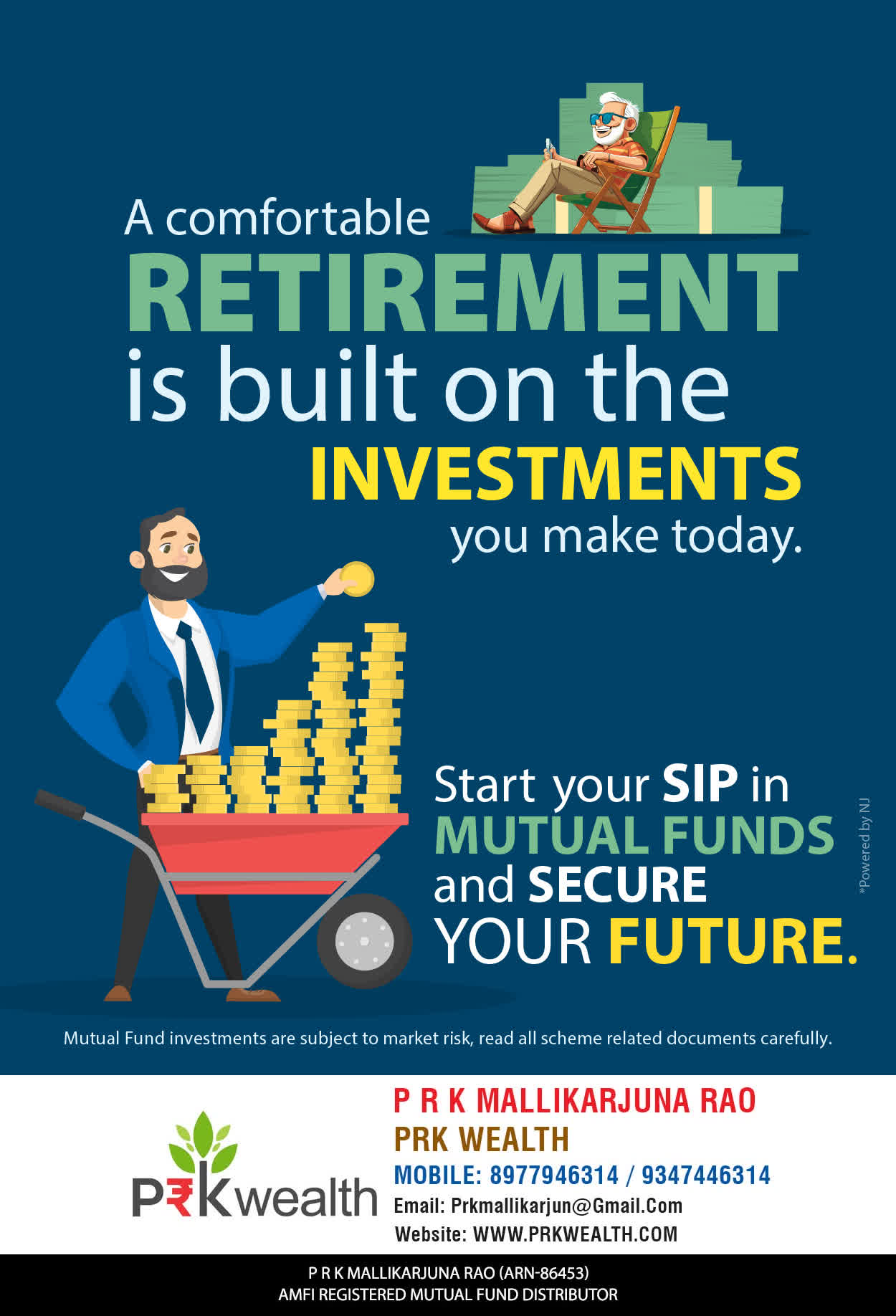 A comfortable RETIREMENT is built on the INVESTMENTS you make today.

Start your SIP in MUTUAL FUNDS and SECURE YOUR FUTURE.

*Powered by NJ

Mutual Fund investments are subject to market risk, read all scheme related documents carefully.

P₹Kwealth

P R K MALLIKARJUNA RAO
PRK WEALTH
MOBILE: 8977946314 / 9347446314
Email: Prkmallikarjun@Gmail.Com
Website: WWW.PRKWEALTH.COM

P R K MALLIKARJUNA RAO (ARN-86453)
AMFI REGISTERED MUTUAL FUND DISTRIBUTOR